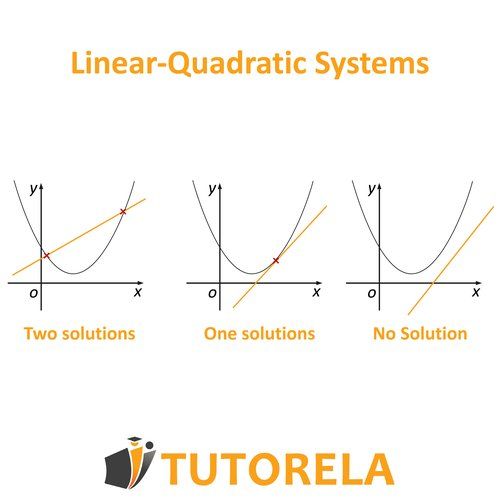 Linear-Quadratic Systems

y
o
x
Two solutions

y
o
x
One solutions

y
o
x
No Solution

TUTORELA